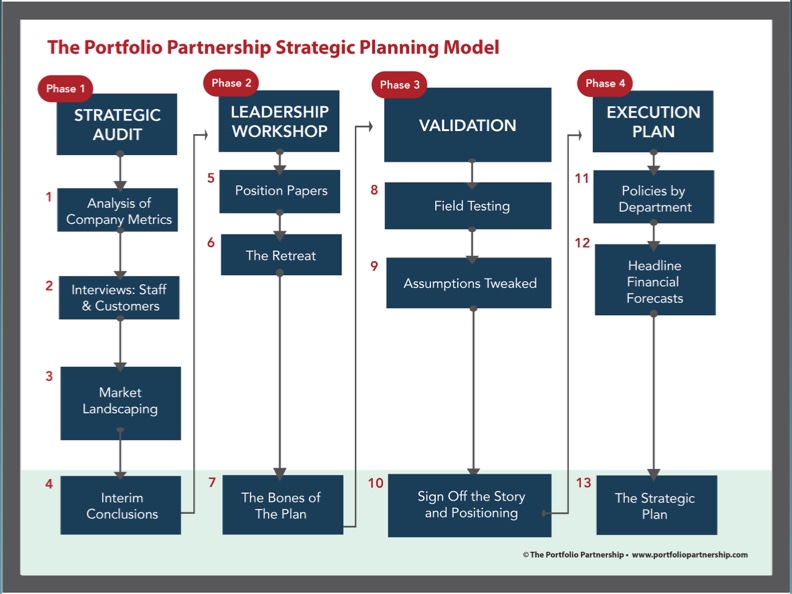 The Portfolio Partnership Strategic Planning Model

Phase 1
STRATEGIC AUDIT
1 Analysis of Company Metrics
2 Interviews: Staff & Customers
3 Market Landscaping
4 Interim Conclusions

Phase 2
LEADERSHIP WORKSHOP
5 Position Papers
6 The Retreat
7 The Bones of The Plan

Phase 3
VALIDATION
8 Field Testing
9 Assumptions Tweaked
10 Sign Off the Story and Positioning

Phase 4
EXECUTION PLAN
11 Policies by Department
12 Headline Financial Forecasts
13 The Strategic Plan

© The Portfolio Partnership • www.portfoliopartnership.com